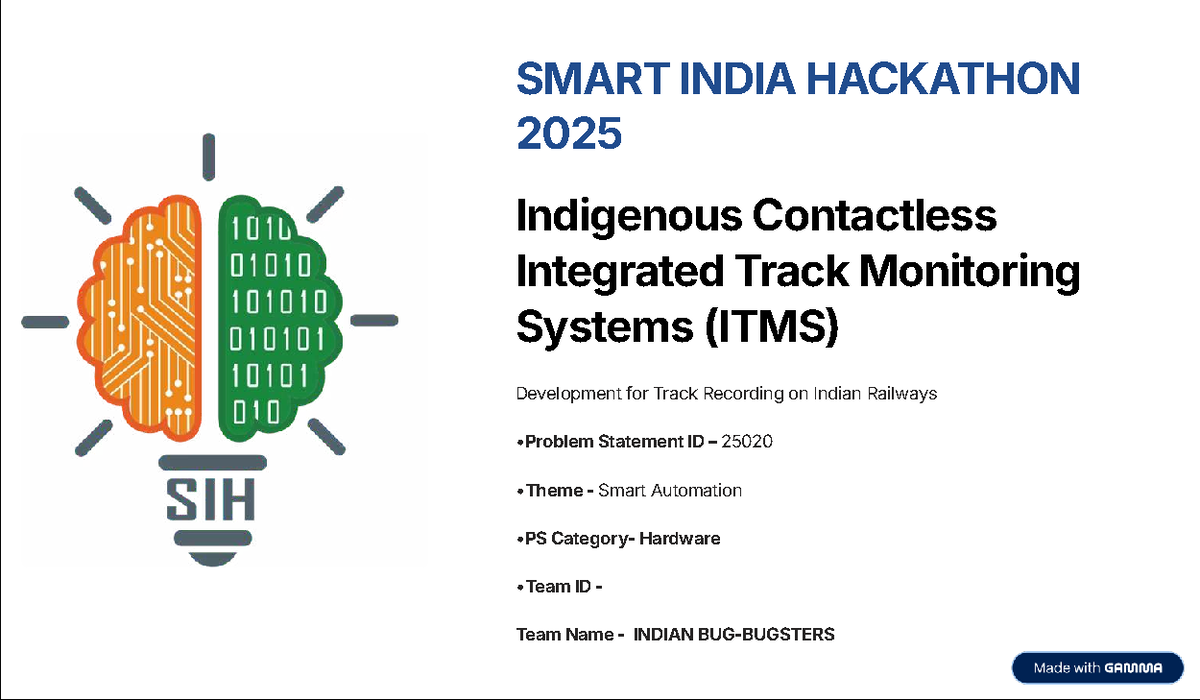 1010
01010
101010
010101
10101
010

SIH

SMART INDIA HACKATHON 2025

Indigenous Contactless Integrated Track Monitoring Systems (ITMS)

Development for Track Recording on Indian Railways

•Problem Statement ID – 25020

•Theme - Smart Automation

•PS Category- Hardware

•Team ID -

Team Name - INDIAN BUG-BUGSTERS

Made with GAMMA